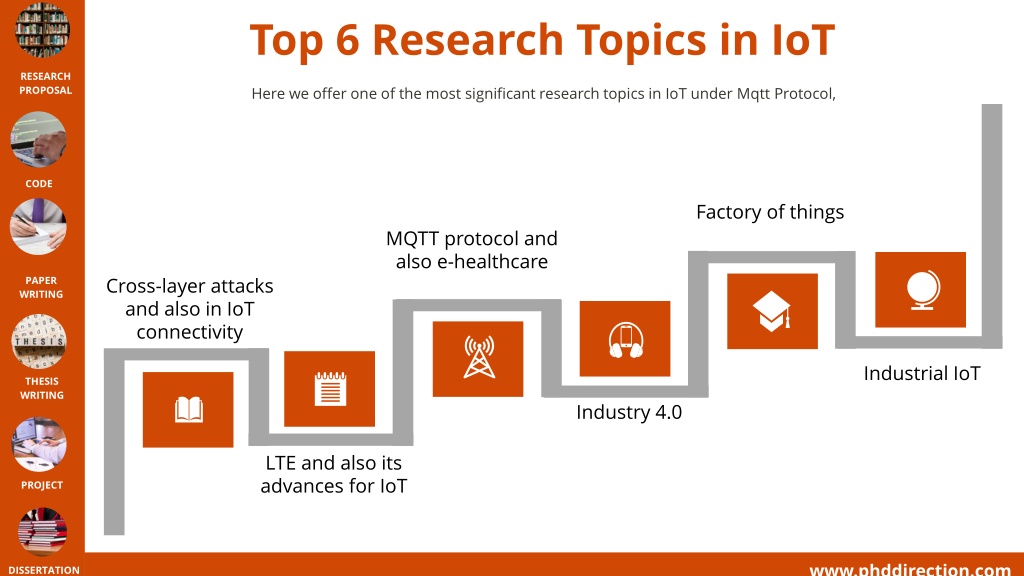 RESEARCH PROPOSAL

CODE

PAPER WRITING

THESIS

THESIS WRITING

PROJECT

DISSERTATION

Top 6 Research Topics in IoT

Here we offer one of the most significant research topics in IoT under Mqtt Protocol,

Cross-layer attacks and also in IoT connectivity

LTE and also its advances for IoT

MQTT protocol and also e-healthcare

Industry 4.0

Factory of things

Industrial IoT

www.phddirection.com